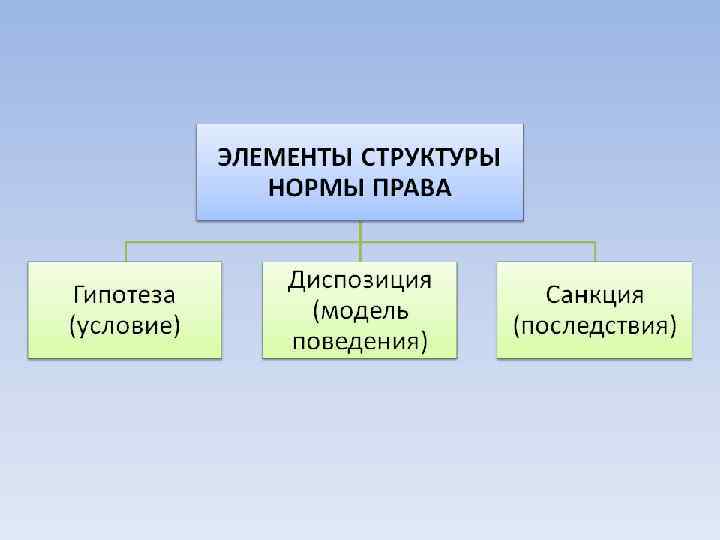 ЭЛЕМЕНТЫ СТРУКТУРЫ НОРМЫ ПРАВА

Гипотеза (условие)

Диспозиция (модель поведения)

Санкция (последствия)